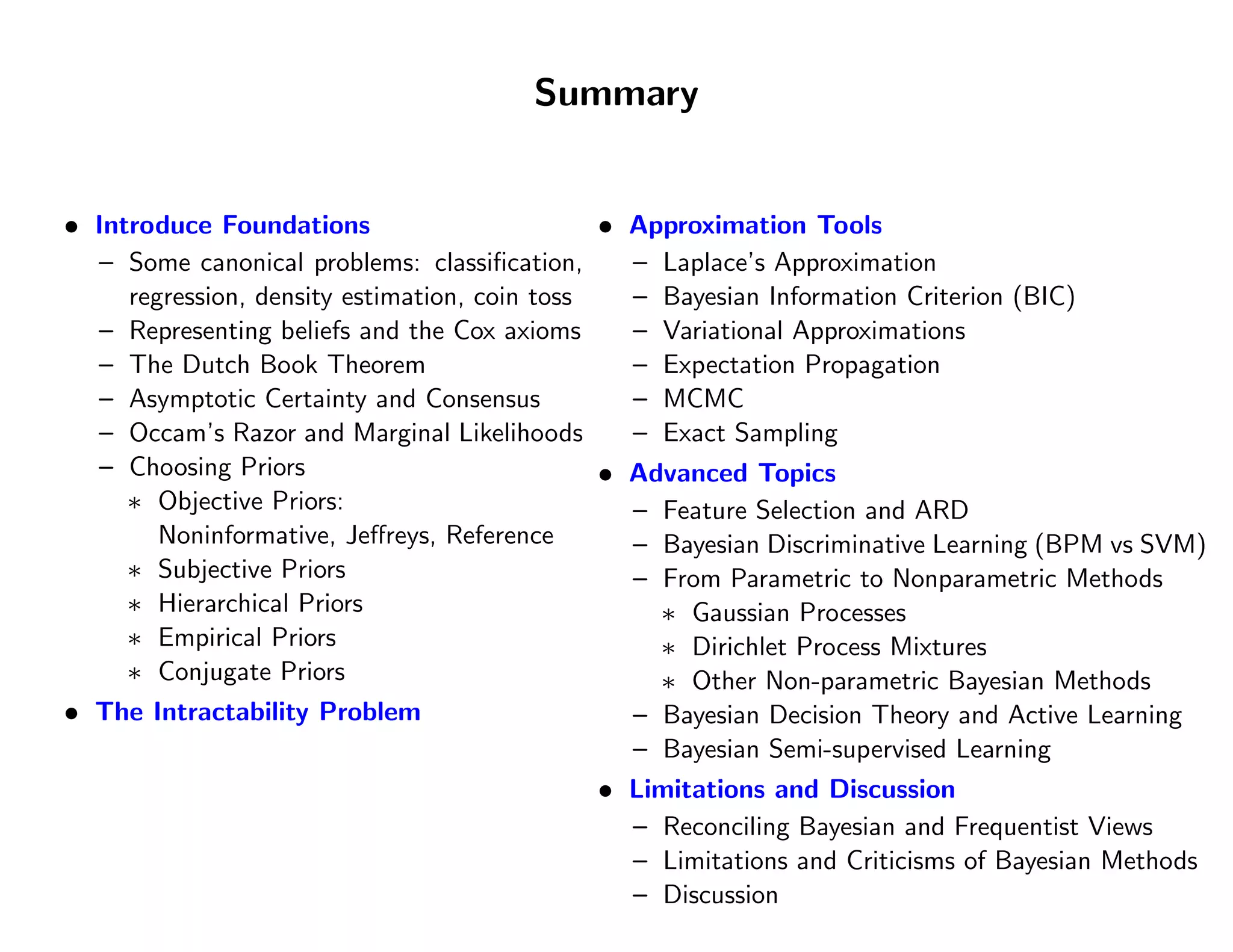 Summary

• Introduce Foundations
– Some canonical problems: classification, regression, density estimation, coin toss
– Representing beliefs and the Cox axioms
– The Dutch Book Theorem
– Asymptotic Certainty and Consensus
– Occam's Razor and Marginal Likelihoods
– Choosing Priors
∗ Objective Priors: Noninformative, Jeffreys, Reference
∗ Subjective Priors
∗ Hierarchical Priors
∗ Empirical Priors
∗ Conjugate Priors
• The Intractability Problem

• Approximation Tools
– Laplace's Approximation
– Bayesian Information Criterion (BIC)
– Variational Approximations
– Expectation Propagation
– MCMC
– Exact Sampling
• Advanced Topics
– Feature Selection and ARD
– Bayesian Discriminative Learning (BPM vs SVM)
– From Parametric to Nonparametric Methods
∗ Gaussian Processes
∗ Dirichlet Process Mixtures
∗ Other Non-parametric Bayesian Methods
– Bayesian Decision Theory and Active Learning
– Bayesian Semi-supervised Learning
• Limitations and Discussion
– Reconciling Bayesian and Frequentist Views
– Limitations and Criticisms of Bayesian Methods
– Discussion